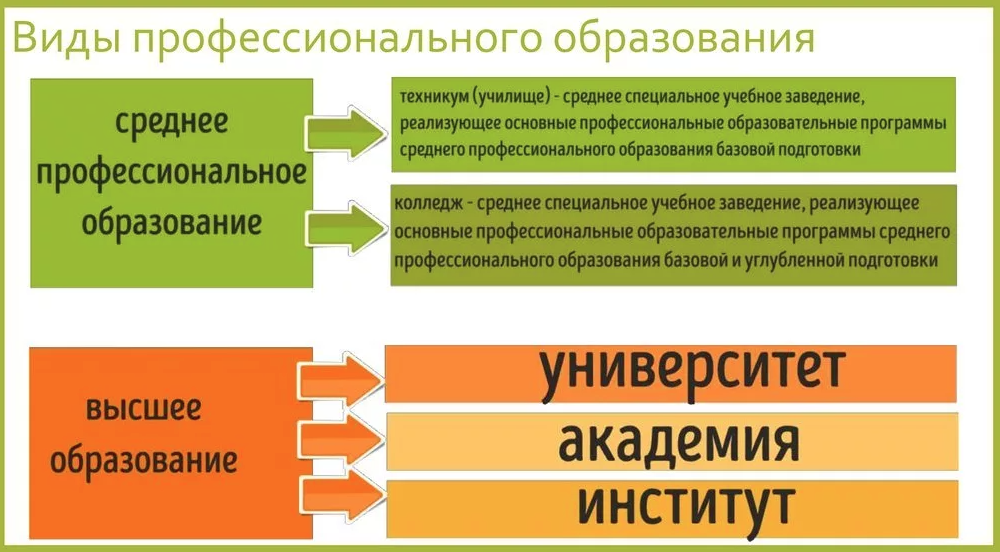 Виды профессионального образования

среднее профессиональное образование

техникум (училище) - среднее специальное учебное заведение, реализующее основные профессиональные образовательные программы среднего профессионального образования базовой подготовки

колледж - среднее специальное учебное заведение, реализующее основные профессиональные образовательные программы среднего профессионального образования базовой и углубленной подготовки

высшее образование

университет

академия

институт